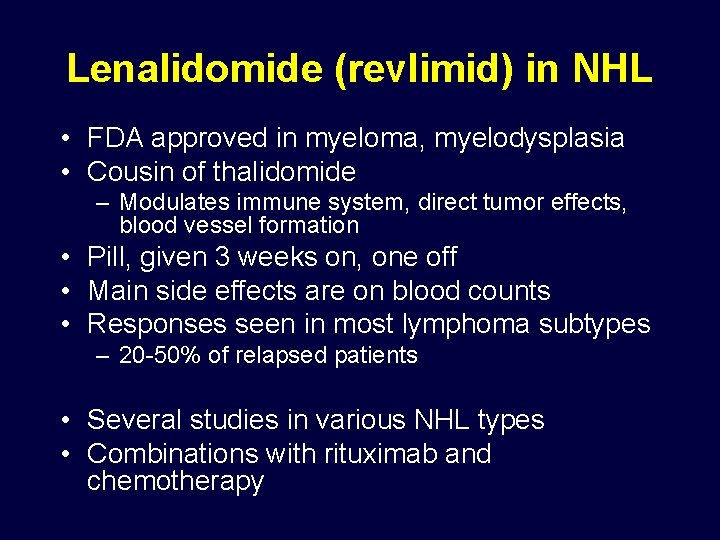 Lenalidomide (revlimid) in NHL

• FDA approved in myeloma, myelodysplasia
• Cousin of thalidomide
  – Modulates immune system, direct tumor effects, blood vessel formation
• Pill, given 3 weeks on, one off
• Main side effects are on blood counts
• Responses seen in most lymphoma subtypes
  – 20-50% of relapsed patients

• Several studies in various NHL types
• Combinations with rituximab and chemotherapy